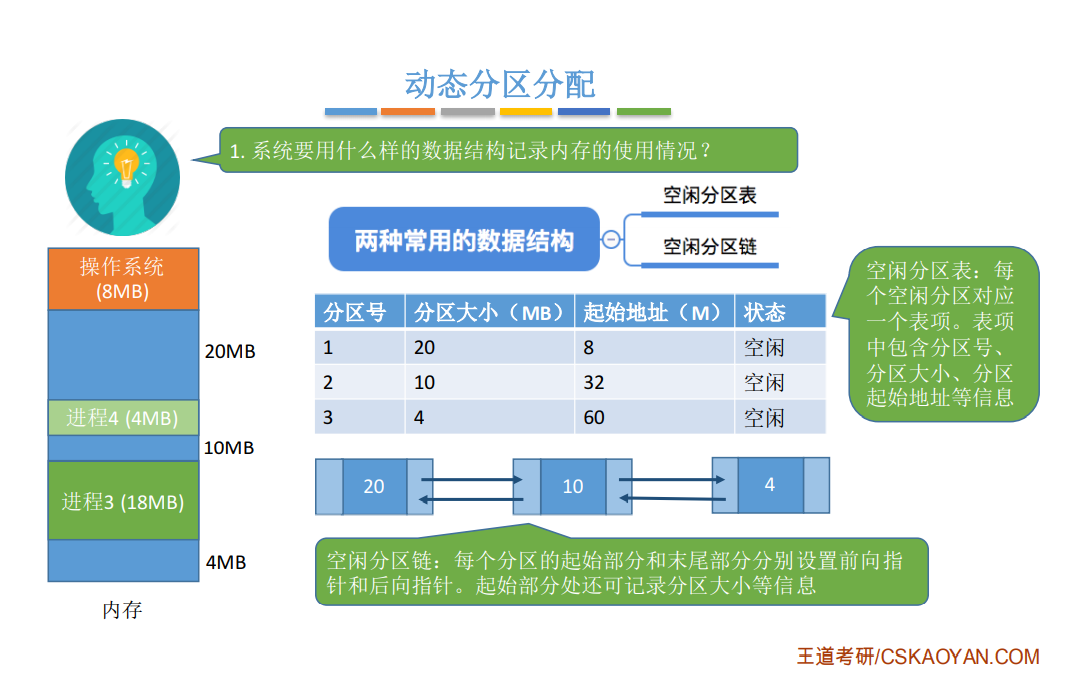 动态分区分配

1. 系统要用什么样的数据结构记录内存的使用情况？

两种常用的数据结构

空闲分区表

空闲分区链

操作系统 (8MB)

20MB

进程4 (4MB)

10MB

进程3 (18MB)

4MB

内存

| 分区号 | 分区大小（MB） | 起始地址（M） | 状态 |
|---|---|---|---|
| 1 | 20 | 8 | 空闲 |
| 2 | 10 | 32 | 空闲 |
| 3 | 4 | 60 | 空闲 |

空闲分区表：每个空闲分区对应一个表项。表项中包含分区号、分区大小、分区起始地址等信息

20

10

4

空闲分区链：每个分区的起始部分和末尾部分分别设置前向指针和后向指针。起始部分处还可记录分区大小等信息

王道考研/CSKAOYAN.COM